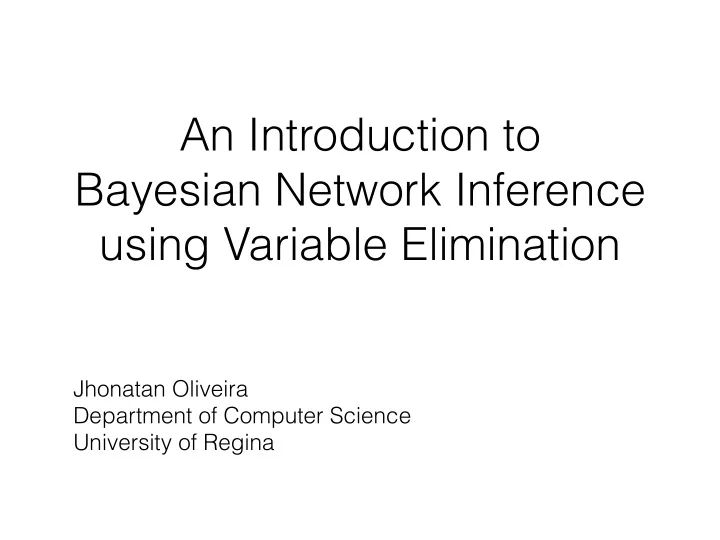 An Introduction to
Bayesian Network Inference
using Variable Elimination

Jhonatan Oliveira
Department of Computer Science
University of Regina